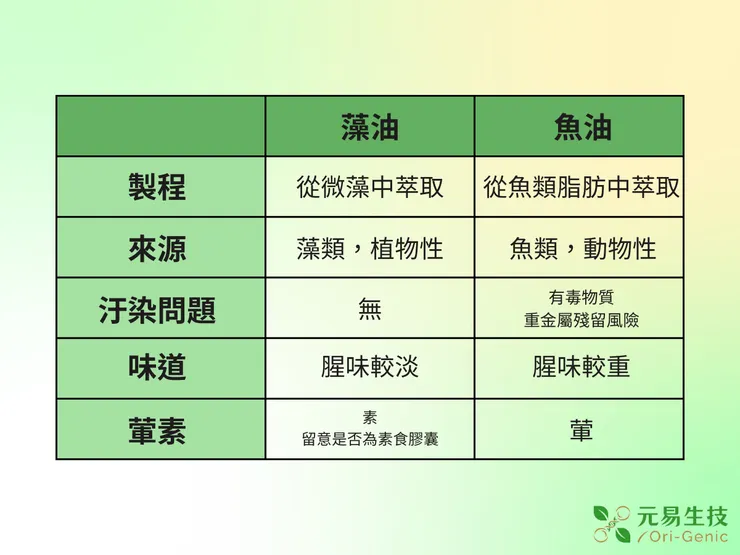 | | 藻油 | 魚油 |
|---|---|---|
| 製程 | 從微藻中萃取 | 從魚類脂肪中萃取 |
| 來源 | 藻類，植物性 | 魚類，動物性 |
| 汙染問題 | 無 | 有毒物質 重金屬殘留風險 |
| 味道 | 腥味較淡 | 腥味較重 |
| 葷素 | 素 留意是否為素食膠囊 | 葷 |

元易生技
Ori-Genic